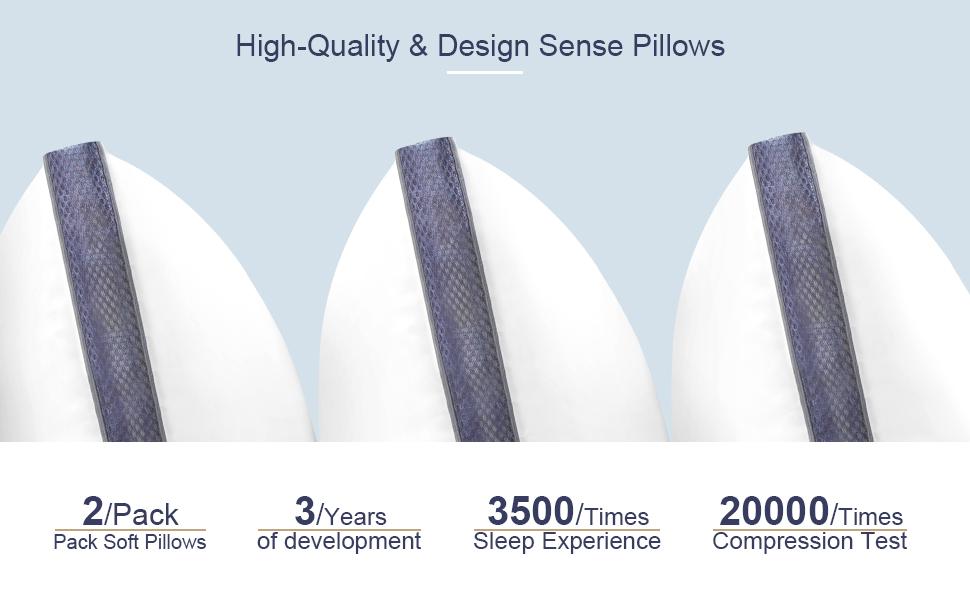 High-Quality & Design Sense Pillows

2/Pack
Pack Soft Pillows

3/Years
of development

3500/Times
Sleep Experience

20000/Times
Compression Test